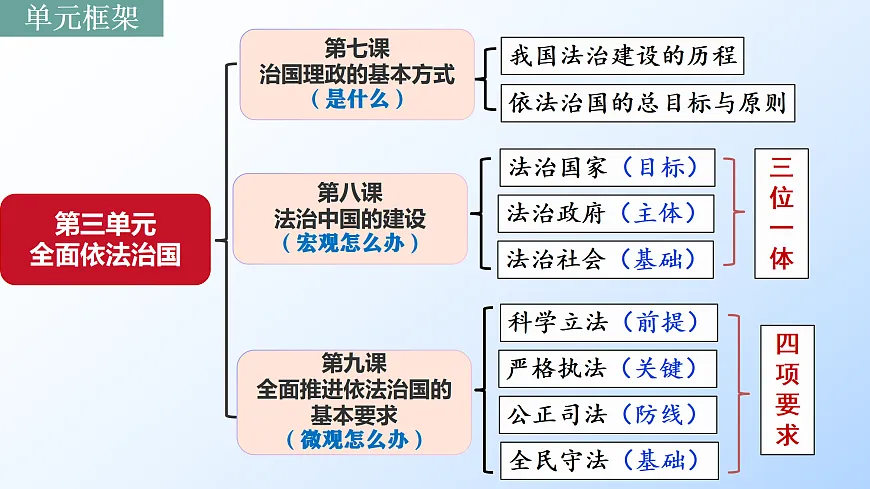 单元框架

第三单元
全面依法治国

第七课
治国理政的基本方式
（是什么）

我国法治建设的历程

依法治国的总目标与原则

第八课
法治中国的建设
（宏观怎么办）

法治国家（目标）

法治政府（主体）

法治社会（基础）

三位一体

第九课
全面推进依法治国的基本要求
（微观怎么办）

科学立法（前提）

严格执法（关键）

公正司法（防线）

全民守法（基础）

四项要求